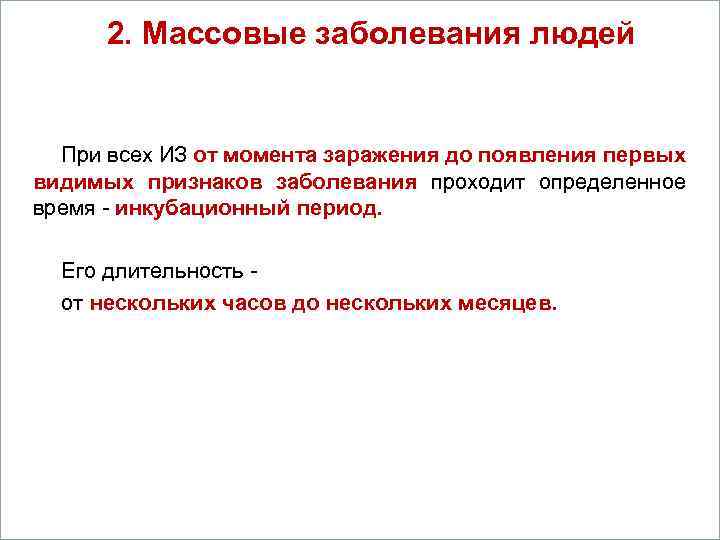 2. Массовые заболевания людей

При всех ИЗ от момента заражения до появления первых видимых признаков заболевания проходит определенное время - инкубационный период.

Его длительность -

от нескольких часов до нескольких месяцев.